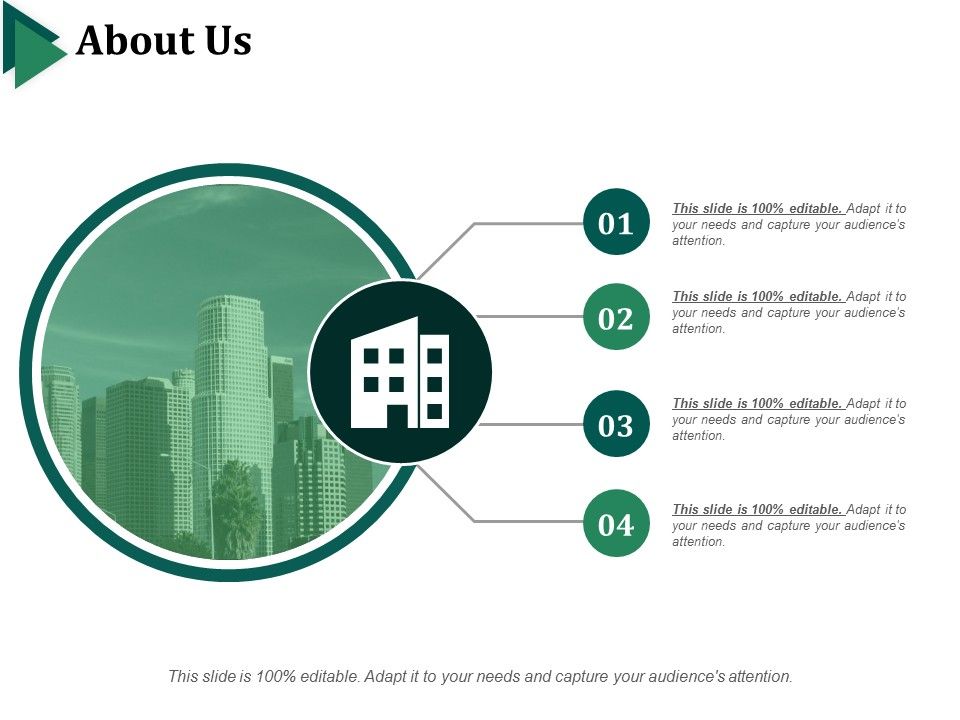 About Us

01
This slide is 100% editable. Adapt it to your needs and capture your audience's attention.

02
This slide is 100% editable. Adapt it to your needs and capture your audience's attention.

03
This slide is 100% editable. Adapt it to your needs and capture your audience's attention.

04
This slide is 100% editable. Adapt it to your needs and capture your audience's attention.

This slide is 100% editable. Adapt it to your needs and capture your audience's attention.